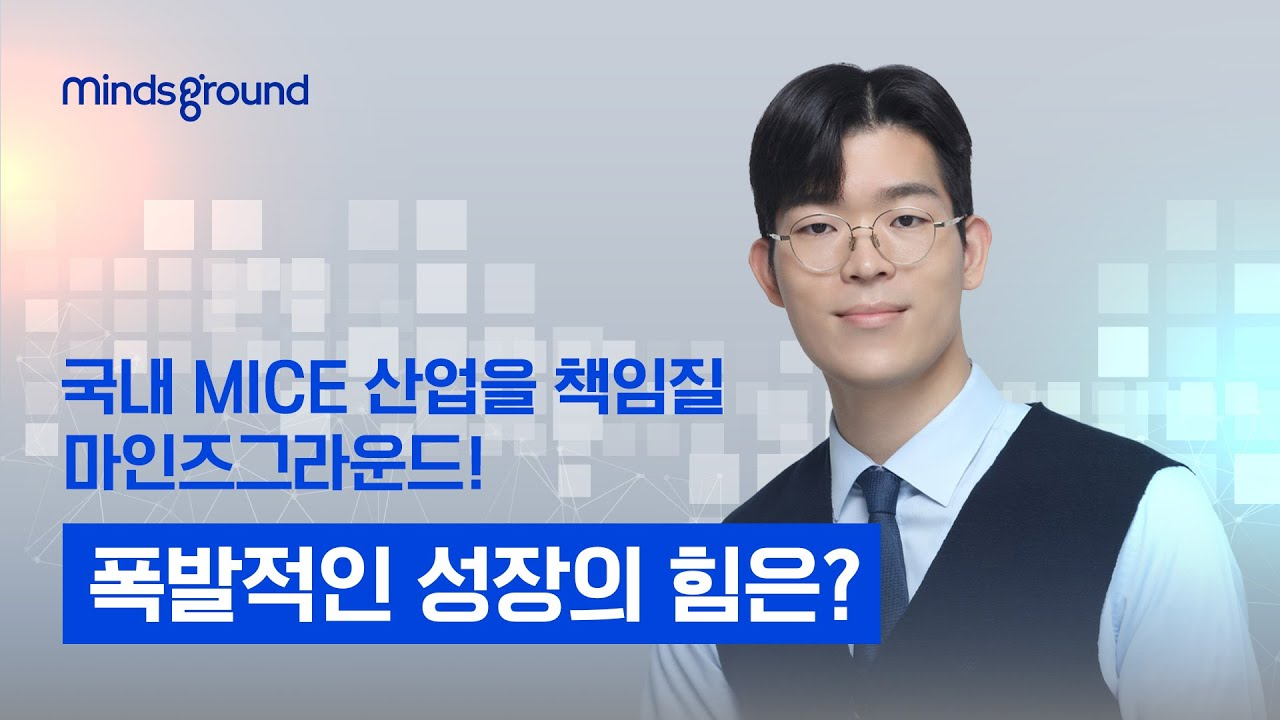 mindsground

국내 MICE 산업을 책임질 마인즈그라운드!

폭발적인 성장의 힘은?